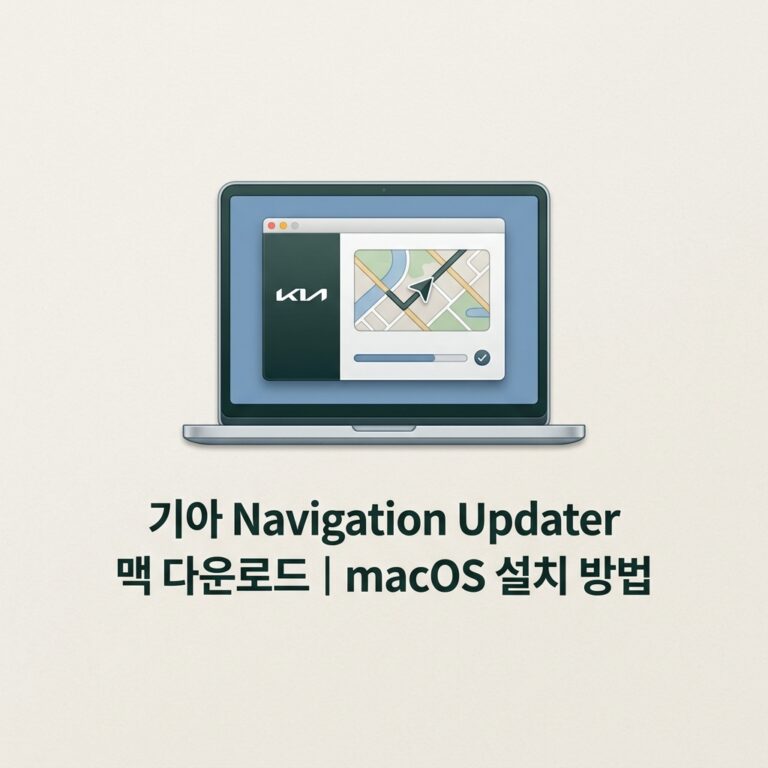 KIA

기아 Navigation Updater
맥 다운로드 | macOS 설치 방법